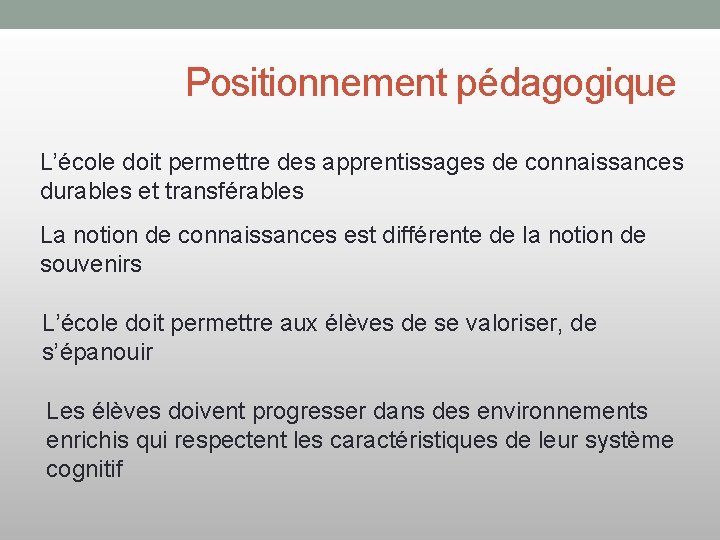 Positionnement pédagogique

L’école doit permettre des apprentissages de connaissances durables et transférables

La notion de connaissances est différente de la notion de souvenirs

L’école doit permettre aux élèves de se valoriser, de s’épanouir

Les élèves doivent progresser dans des environnements enrichis qui respectent les caractéristiques de leur système cognitif